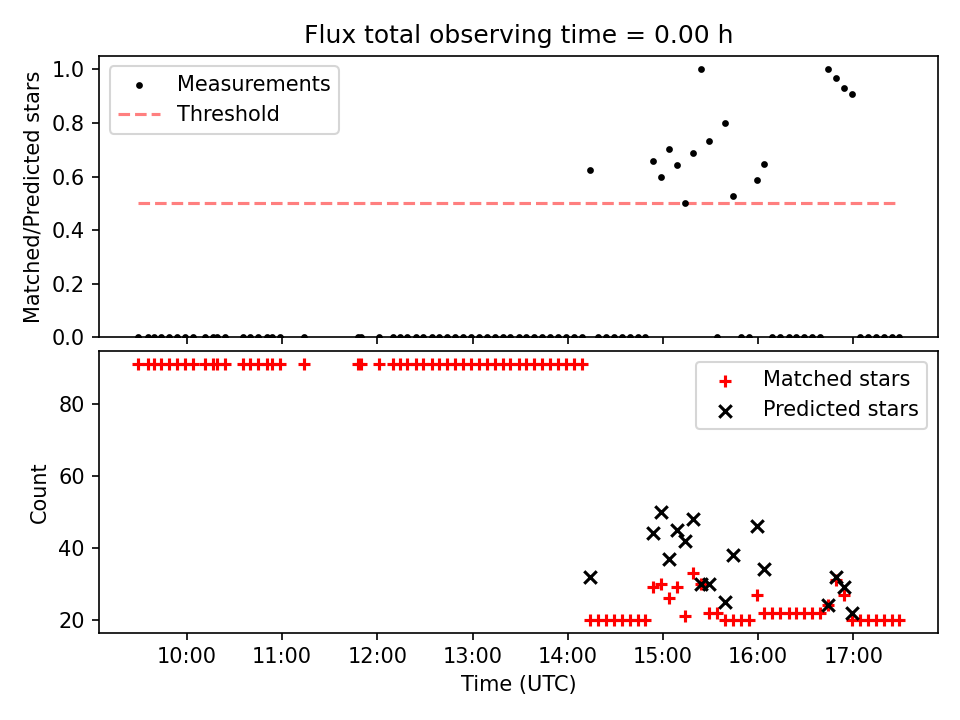 Flux total observing time = 0.00 h

Measurements
Threshold

Matched/Predicted stars

1.0
0.8
0.6
0.4
0.2
0.0

Matched stars
Predicted stars

Count

80
60
40
20

10:00
11:00
12:00
13:00
14:00
15:00
16:00
17:00

Time (UTC)